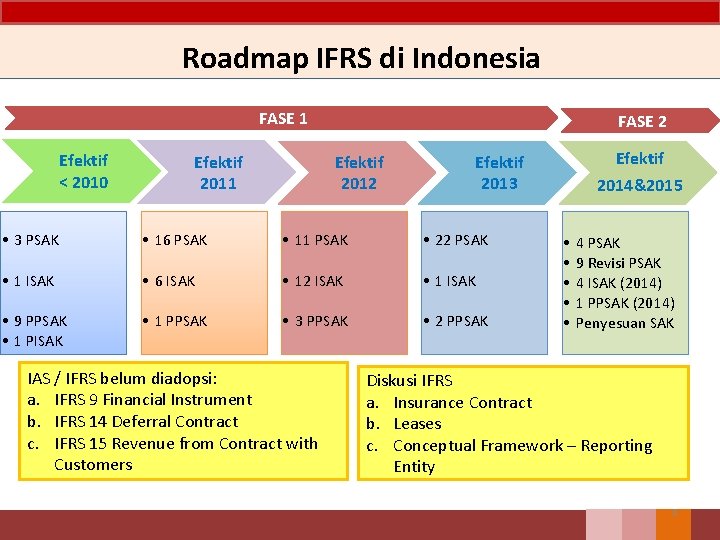 Roadmap IFRS di Indonesia

FASE 1

FASE 2

Efektif < 2010

Efektif 2011

Efektif 2012

Efektif 2013

Efektif 2014&2015

• 3 PSAK
• 1 ISAK
• 9 PPSAK
• 1 PISAK

• 16 PSAK
• 6 ISAK
• 1 PPSAK

• 11 PSAK
• 12 ISAK
• 3 PPSAK

• 22 PSAK
• 1 ISAK
• 2 PPSAK

• 4 PSAK
• 9 Revisi PSAK
• 4 ISAK (2014)
• 1 PPSAK (2014)
• Penyesuan SAK

IAS / IFRS belum diadopsi:
a. IFRS 9 Financial Instrument
b. IFRS 14 Deferral Contract
c. IFRS 15 Revenue from Contract with Customers

Diskusi IFRS
a. Insurance Contract
b. Leases
c. Conceptual Framework – Reporting Entity